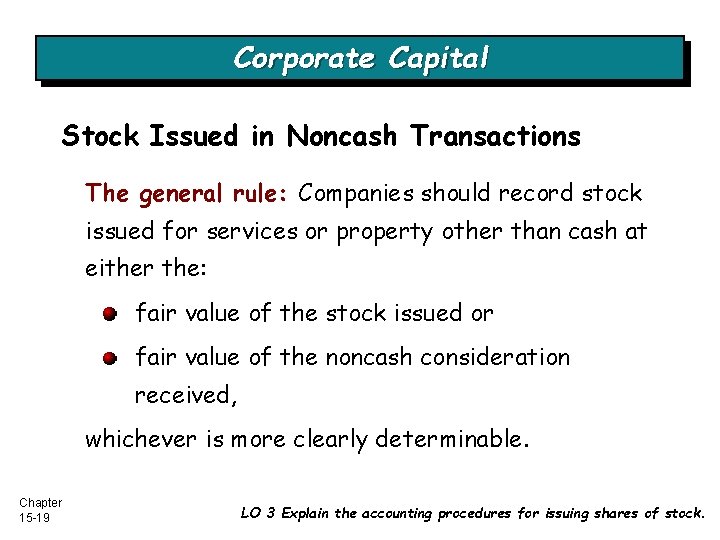 Corporate Capital

Stock Issued in Noncash Transactions

The general rule: Companies should record stock issued for services or property other than cash at either the:

fair value of the stock issued or

fair value of the noncash consideration received,

whichever is more clearly determinable.

Chapter 15-19

LO 3 Explain the accounting procedures for issuing shares of stock.